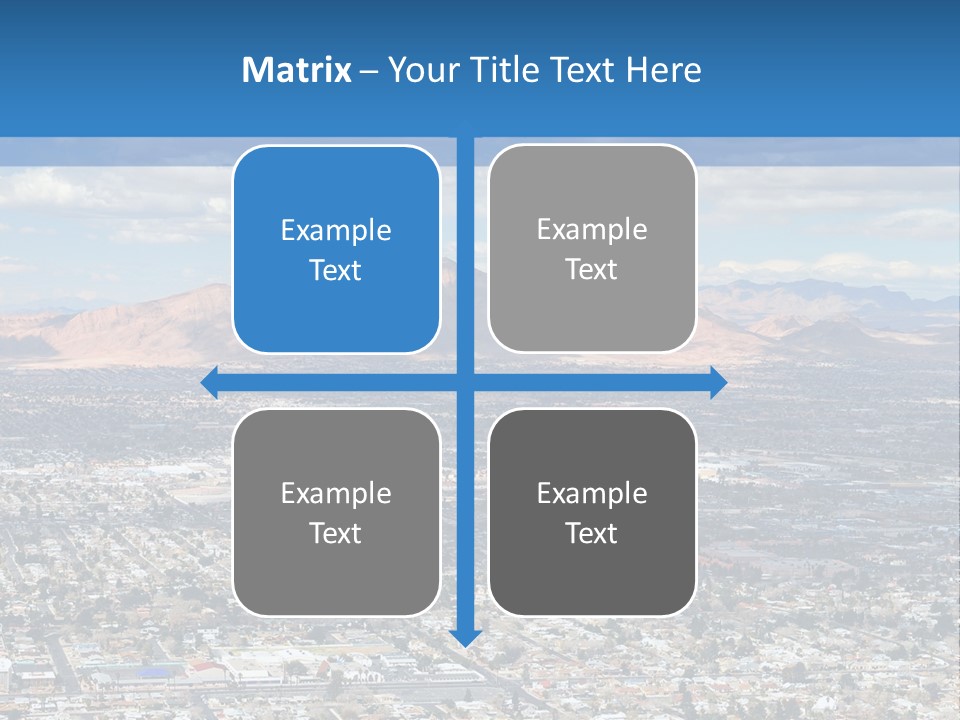 Matrix – Your Title Text Here

Example Text

Example Text

Example Text

Example Text